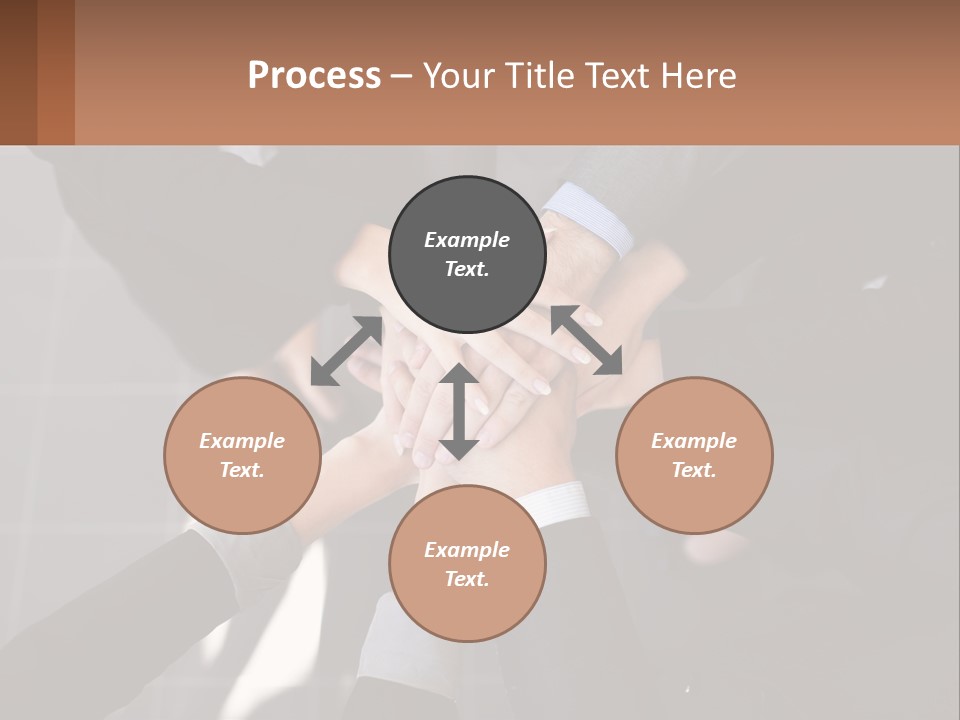 Process – Your Title Text Here

Example Text.

Example Text.

Example Text.

Example Text.